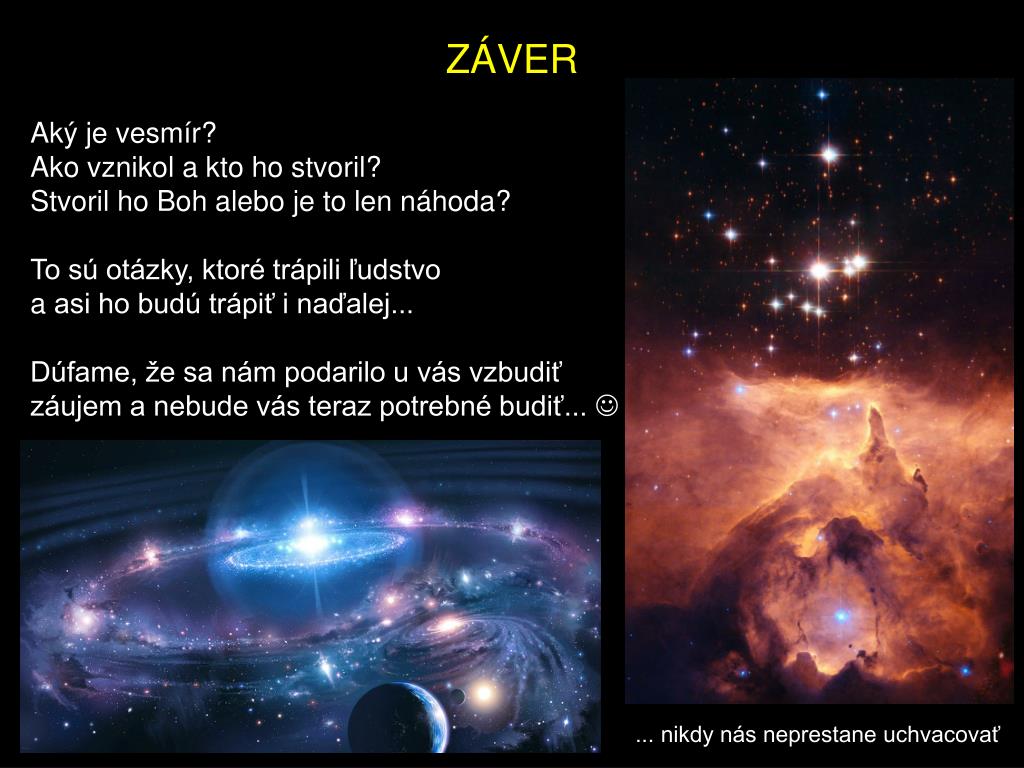 ZÁVER

Aký je vesmír?
Ako vznikol a kto ho stvoril?
Stvoril ho Boh alebo je to len náhoda?

To sú otázky, ktoré trápili ľudstvo
a asi ho budú trápiť i naďalej...

Dúfame, že sa nám podarilo u vás vzbudiť záujem a nebude vás teraz potrebné budiť... ☺

... nikdy nás neprestane uchvacovať